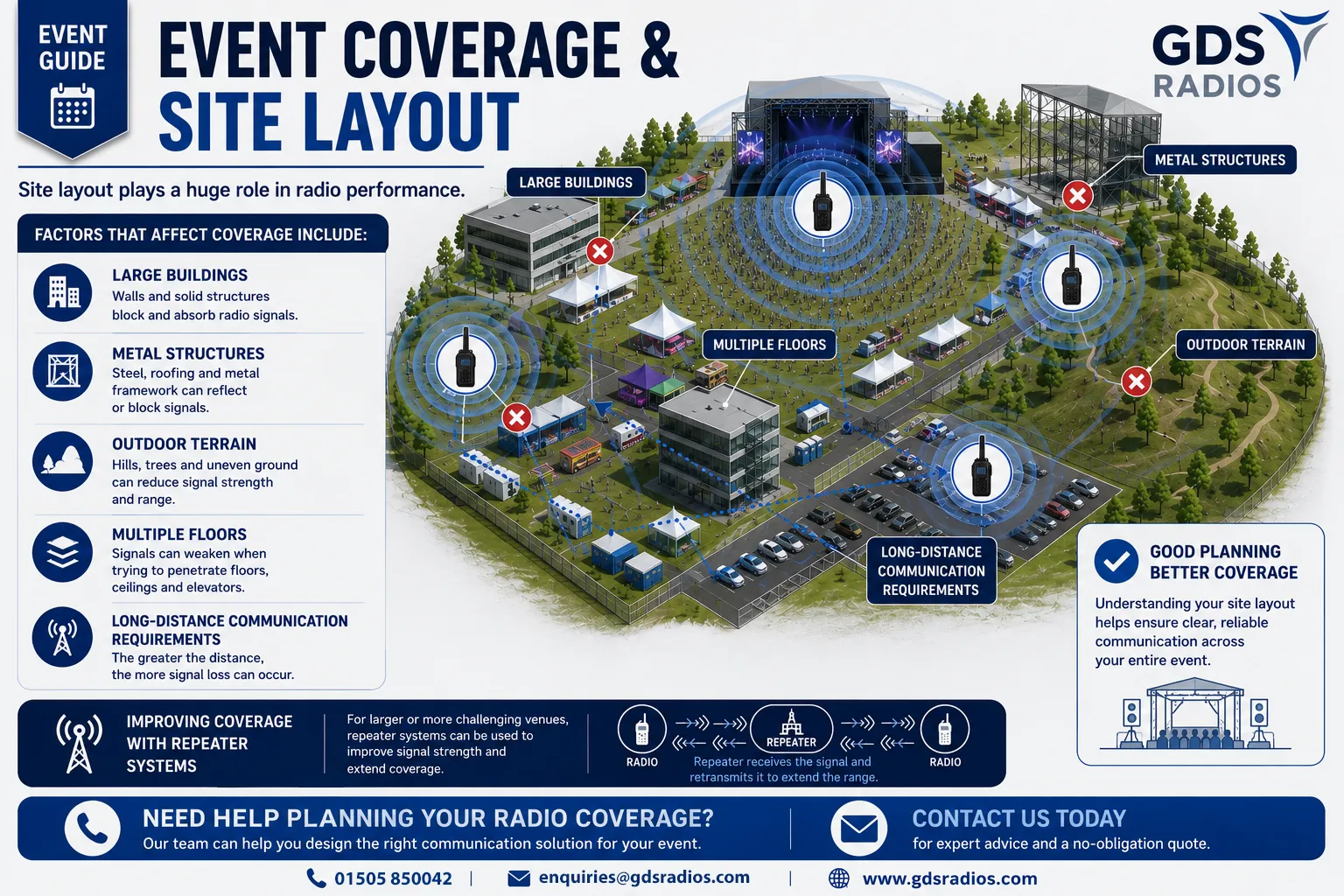 EVENT GUIDE

EVENT COVERAGE & SITE LAYOUT

GDS RADIOS

Site layout plays a huge role in radio performance.

FACTORS THAT AFFECT COVERAGE INCLUDE:

LARGE BUILDINGS
Walls and solid structures block and absorb radio signals.

METAL STRUCTURES
Steel, roofing and metal framework can reflect or block signals.

OUTDOOR TERRAIN
Hills, trees and uneven ground can reduce signal strength and range.

MULTIPLE FLOORS
Signals can weaken when trying to penetrate floors, ceilings and elevators.

LONG-DISTANCE COMMUNICATION REQUIREMENTS
The greater the distance, the more signal loss can occur.

LARGE BUILDINGS

METAL STRUCTURES

MULTIPLE FLOORS

OUTDOOR TERRAIN

LONG-DISTANCE COMMUNICATION REQUIREMENTS

GOOD PLANNING BETTER COVERAGE
Understanding your site layout helps ensure clear, reliable communication across your entire event.

IMPROVING COVERAGE WITH REPEATER SYSTEMS

For larger or more challenging venues, repeater systems can be used to improve signal strength and extend coverage.

RADIO

REPEATER

RADIO

Repeater receives the signal and retransmits it to extend the range.

NEED HELP PLANNING YOUR RADIO COVERAGE?
Our team can help you design the right communication solution for your event.

CONTACT US TODAY
for expert advice and a no-obligation quote.

01505 850042 | enquiries@gdsradios.com | www.gdsradios.com